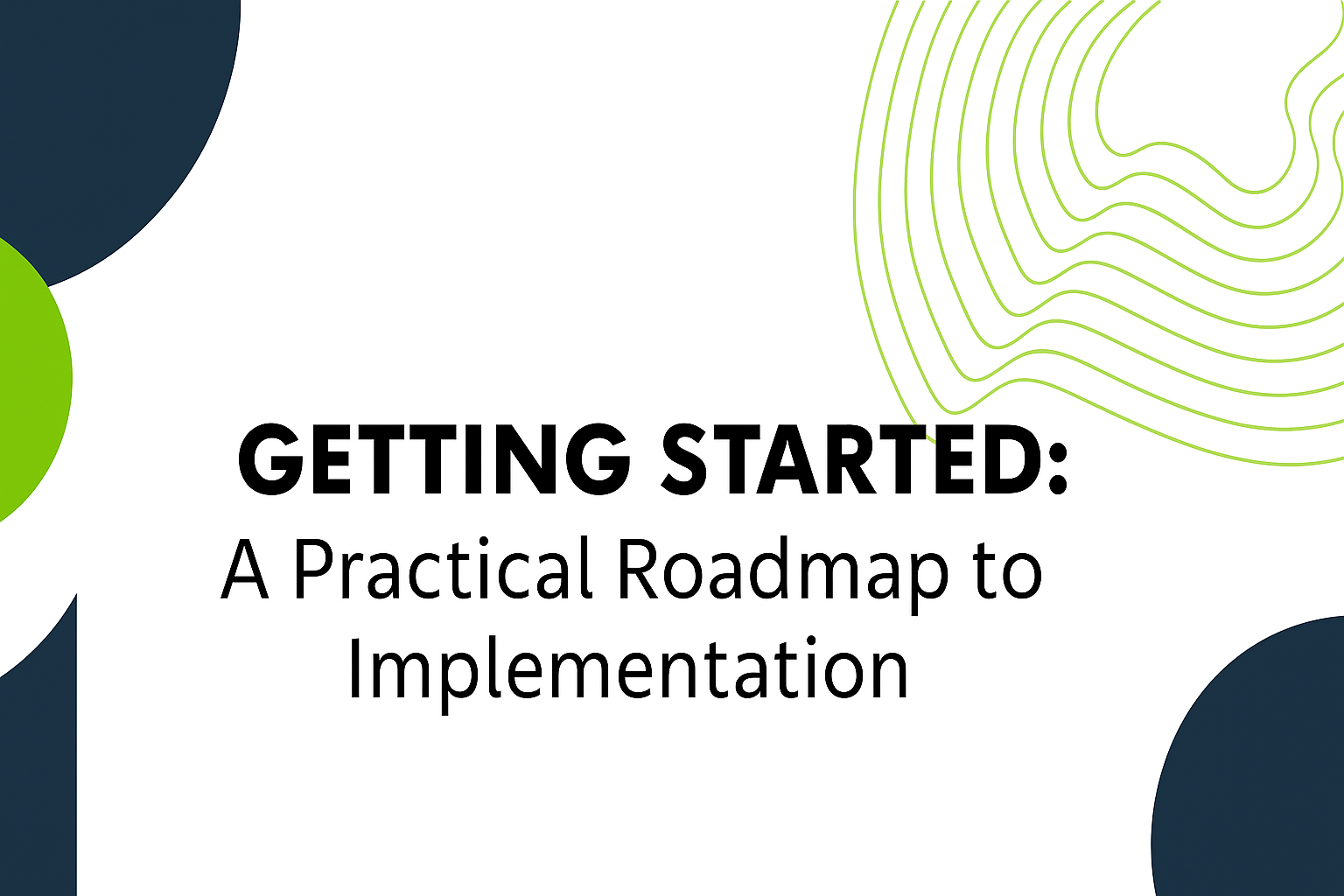 GETTING STARTED:
A Practical Roadmap to Implementation